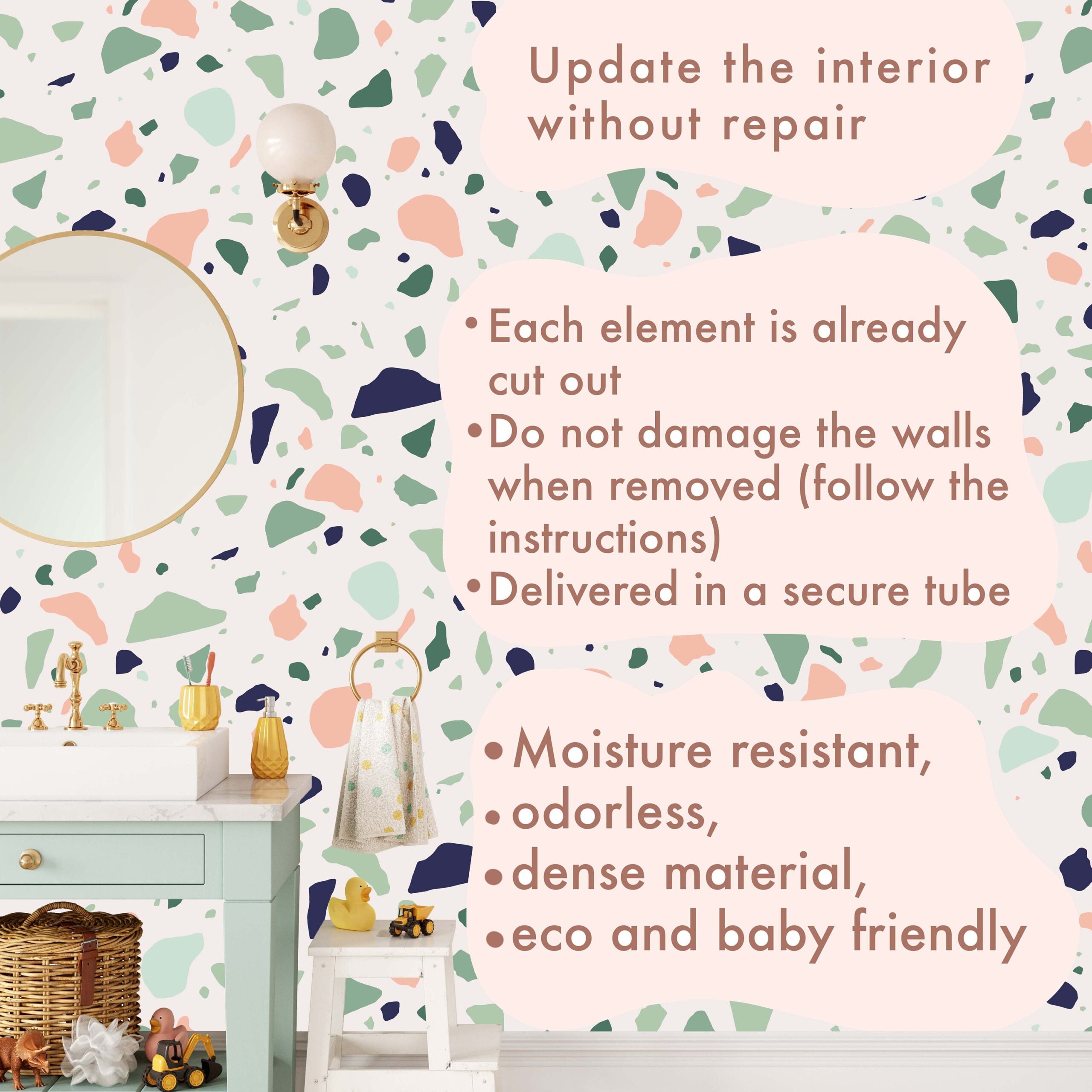 Update the interior without repair

• Each element is already cut out
• Do not damage the walls when removed (follow the instructions)
• Delivered in a secure tube

• Moisture resistant,
• odorless,
• dense material,
• eco and baby friendly